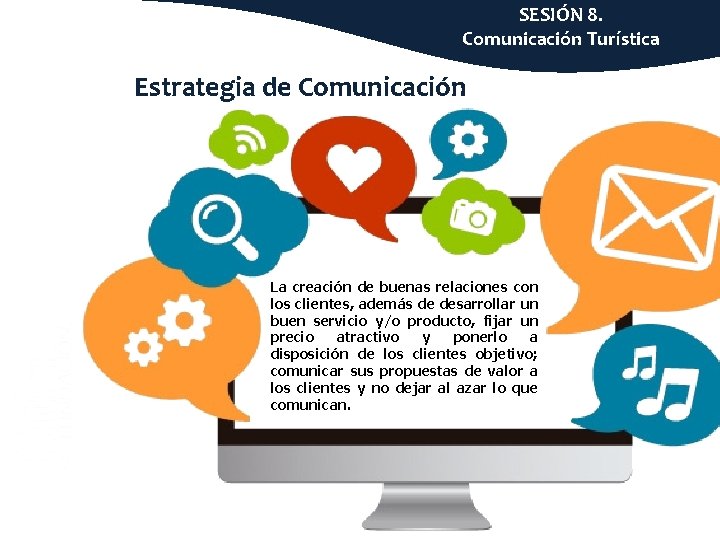 SESIÓN 8.
Comunicación Turística

Estrategia de Comunicación

La creación de buenas relaciones con los clientes, además de desarrollar un buen servicio y/o producto, fijar un precio atractivo y ponerlo a disposición de los clientes objetivo; comunicar sus propuestas de valor a los clientes y no dejar al azar lo que comunican.